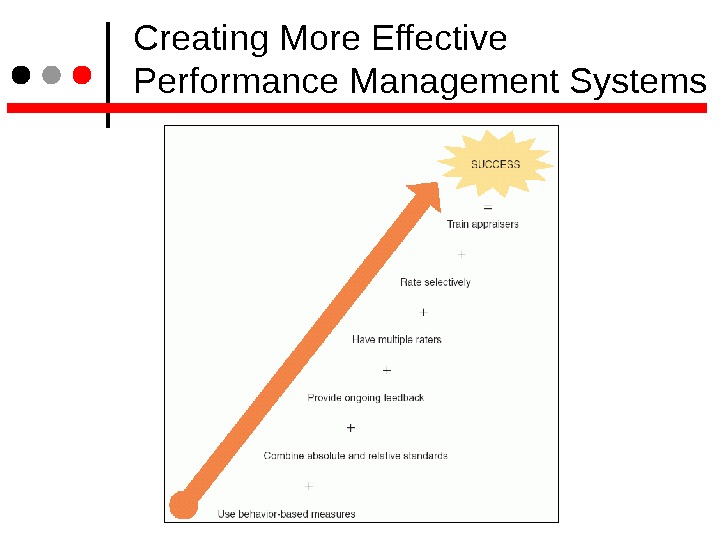 Creating More Effective Performance Management Systems

SUCCESS

=

Train appraisers

+

Rate selectively

+

Have multiple raters

+

Provide ongoing feedback

+

Combine absolute and relative standards

+

Use behavior-based measures